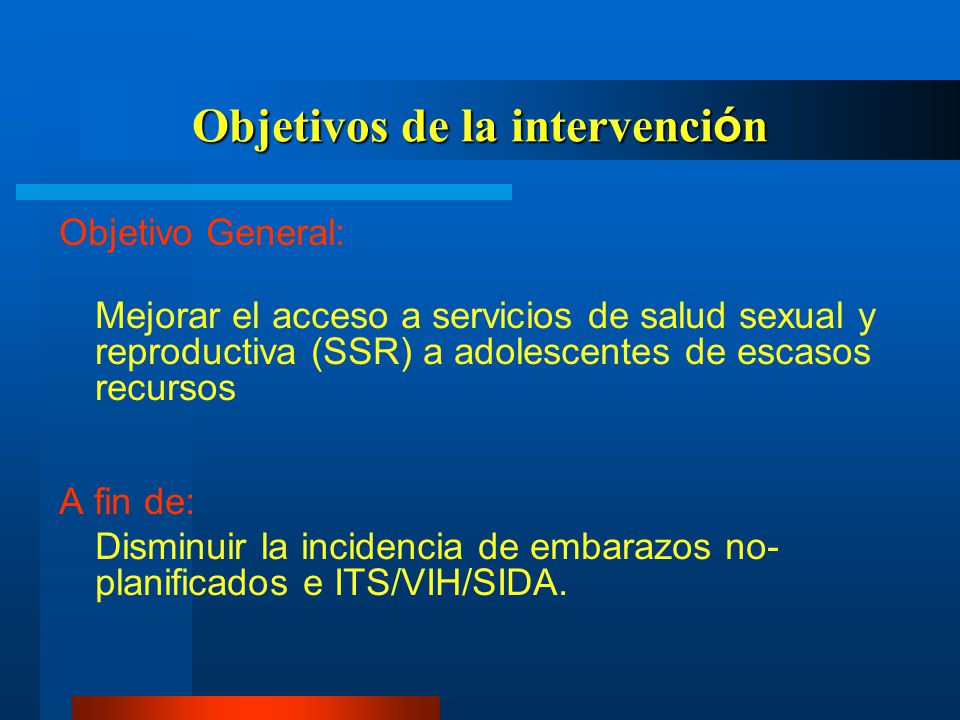 Objetivos de la intervención

Objetivo General:

Mejorar el acceso a servicios de salud sexual y reproductiva (SSR) a adolescentes de escasos recursos

A fin de:

Disminuir la incidencia de embarazos no-planificados e ITS/VIH/SIDA.